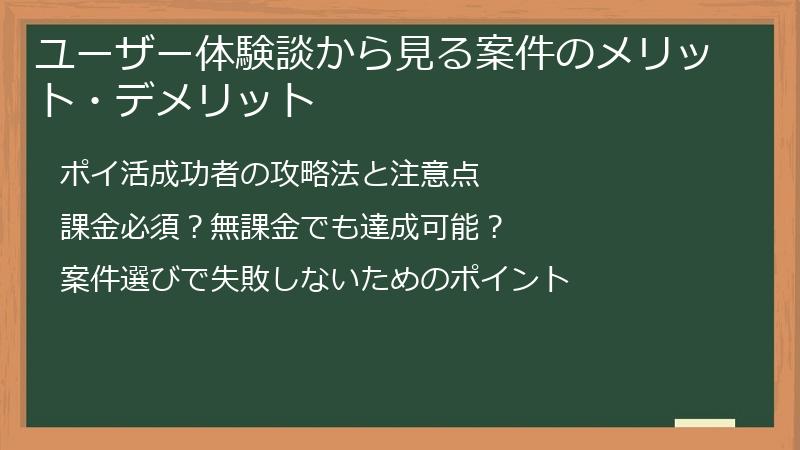 ユーザー体験談から見る案件のメリット・デメリット

ポイ活成功者の攻略法と注意点

課金必須？無課金でも達成可能？

案件選びで失敗しないためのポイント